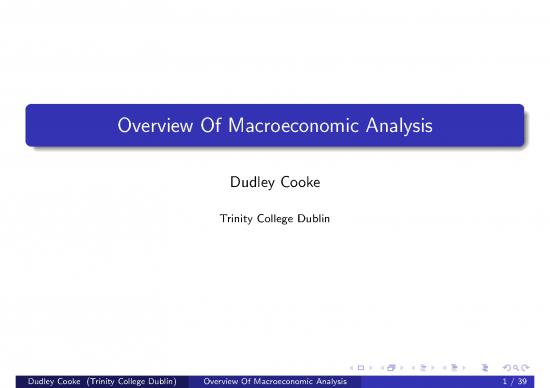 Overview Of Macroeconomic Analysis

Dudley Cooke

Trinity College Dublin

Dudley Cooke (Trinity College Dublin) Overview Of Macroeconomic Analysis 1 / 39